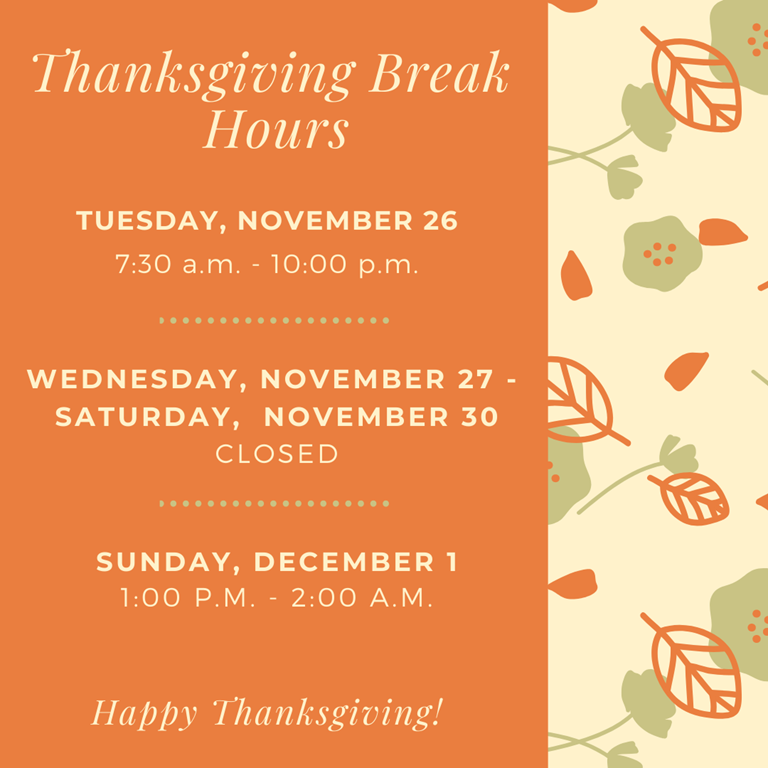 Thanksgiving Break Hours

TUESDAY, NOVEMBER 26
7:30 a.m. - 10:00 p.m.

WEDNESDAY, NOVEMBER 27 - SATURDAY, NOVEMBER 30
CLOSED

SUNDAY, DECEMBER 1
1:00 P.M. - 2:00 A.M.

Happy Thanksgiving!